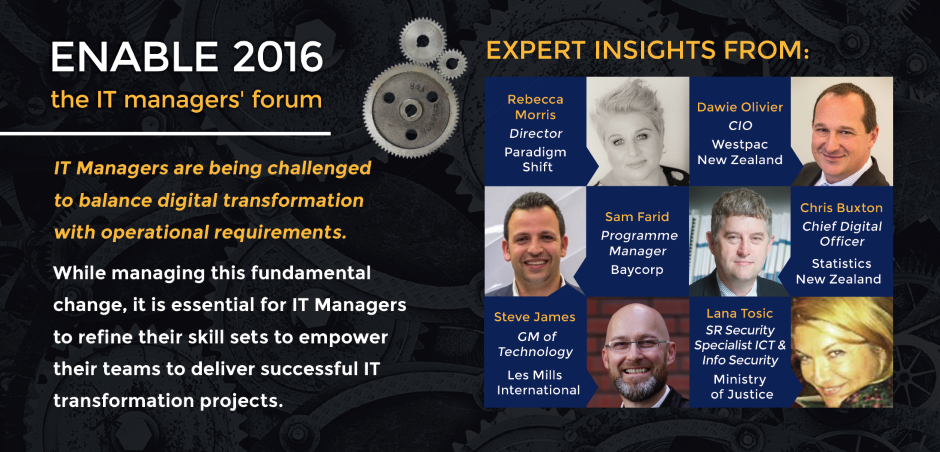 ENABLE 2016
the IT managers' forum

IT Managers are being challenged to balance digital transformation with operational requirements.

While managing this fundamental change, it is essential for IT Managers to refine their skill sets to empower their teams to deliver successful IT transformation projects.

EXPERT INSIGHTS FROM:

Rebecca Morris
Director
Paradigm Shift

Dawie Olivier
CIO
Westpac New Zealand

Sam Farid
Programme Manager
Baycorp

Chris Buxton
Chief Digital Officer
Statistics New Zealand

Steve James
GM of Technology
Les Mills International

Lana Tosic
SR Security Specialist ICT & Info Security
Ministry of Justice